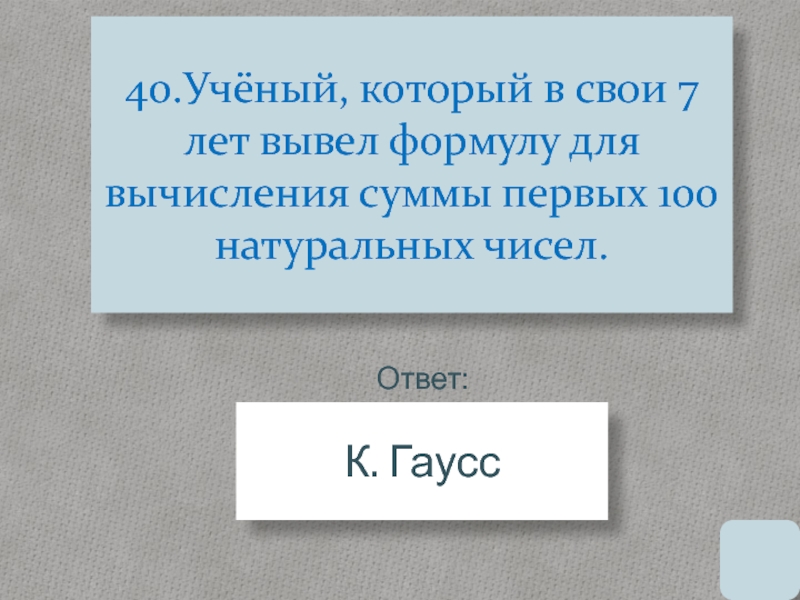 40.Учёный, который в свои 7 лет вывел формулу для вычисления суммы первых 100 натуральных чисел.

Ответ:

К. Гаусс